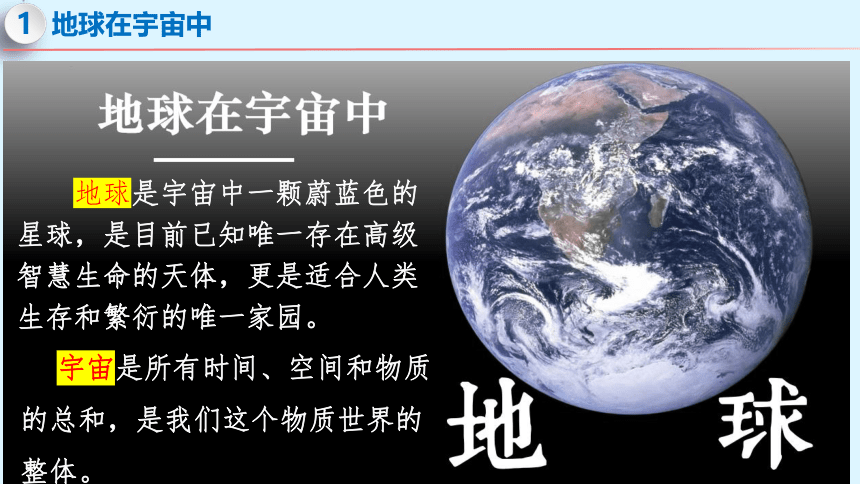 1 地球在宇宙中

地球在宇宙中

地球是宇宙中一颗蔚蓝色的星球，是目前已知唯一存在高级智慧生命的天体，更是适合人类生存和繁衍的唯一家园。

宇宙是所有时间、空间和物质的总和，是我们这个物质世界的整体。

地 球